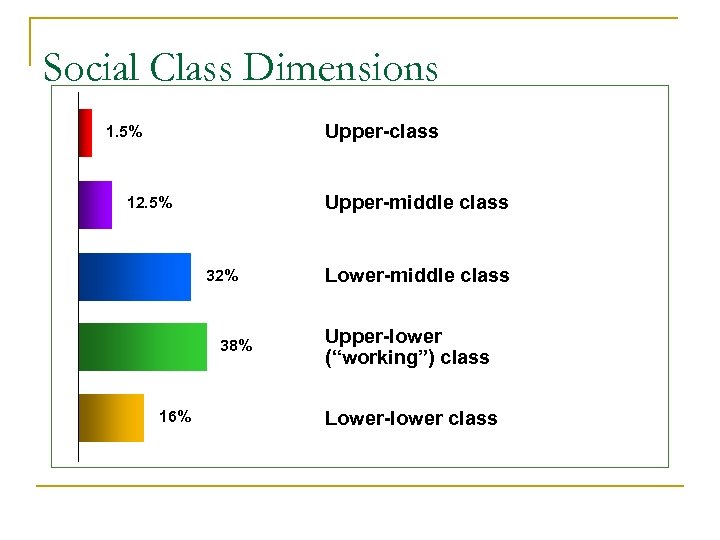 Social Class Dimensions

1.5%

Upper-class

12.5%

Upper-middle class

32%

Lower-middle class

38%

Upper-lower (“working”) class

16%

Lower-lower class